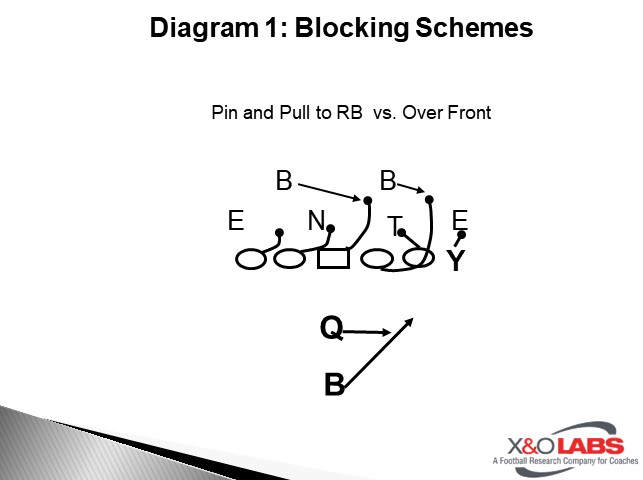 Diagram 1: Blocking Schemes

Pin and Pull to RB vs. Over Front

B B

E N T E

Y

Q

B

X&O LABS
A Football Research Company for Coaches